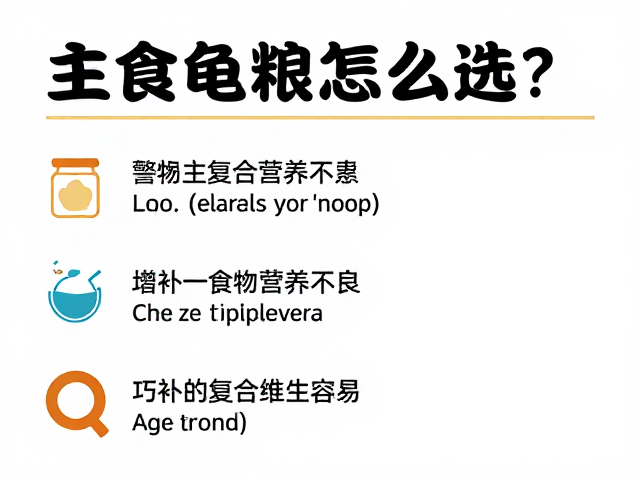 主食龟粮怎么选？

警物主复合营养不患
Loo. (elarals yor 'noop)

增补一食物营养不良
Che ze tipiplevera

巧补的复合维生容易
Age trond)